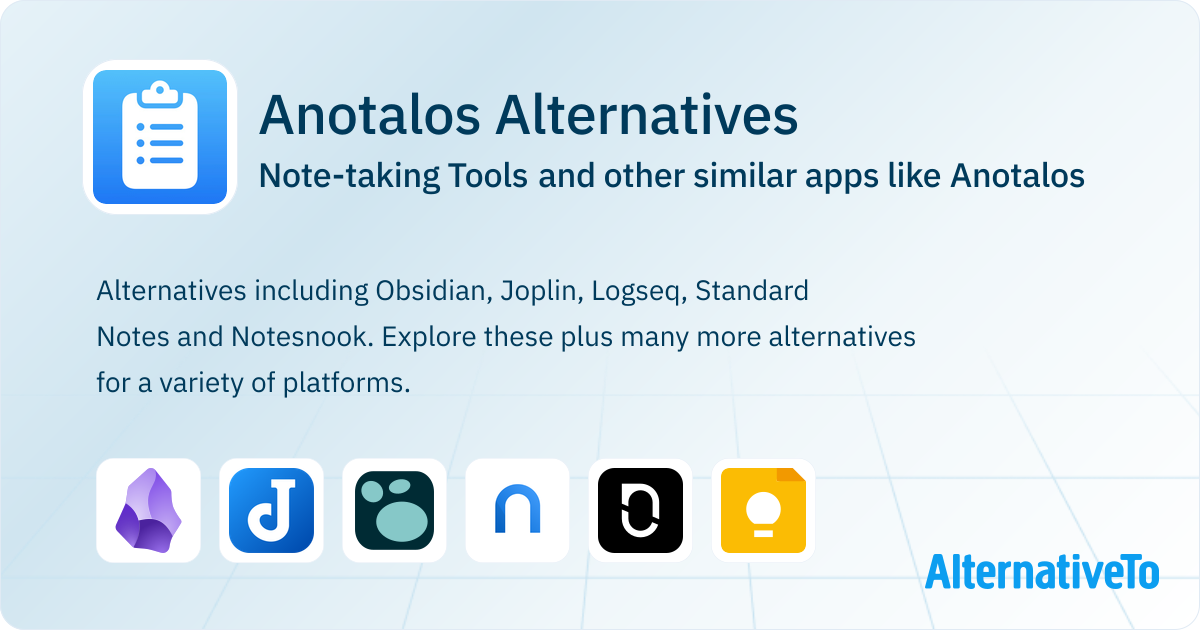 Anotalos Alternatives

Note-taking Tools and other similar apps like Anotalos

Alternatives including Obsidian, Joplin, Logseq, Standard Notes and Notesnook. Explore these plus many more alternatives for a variety of platforms.

AlternativeTo